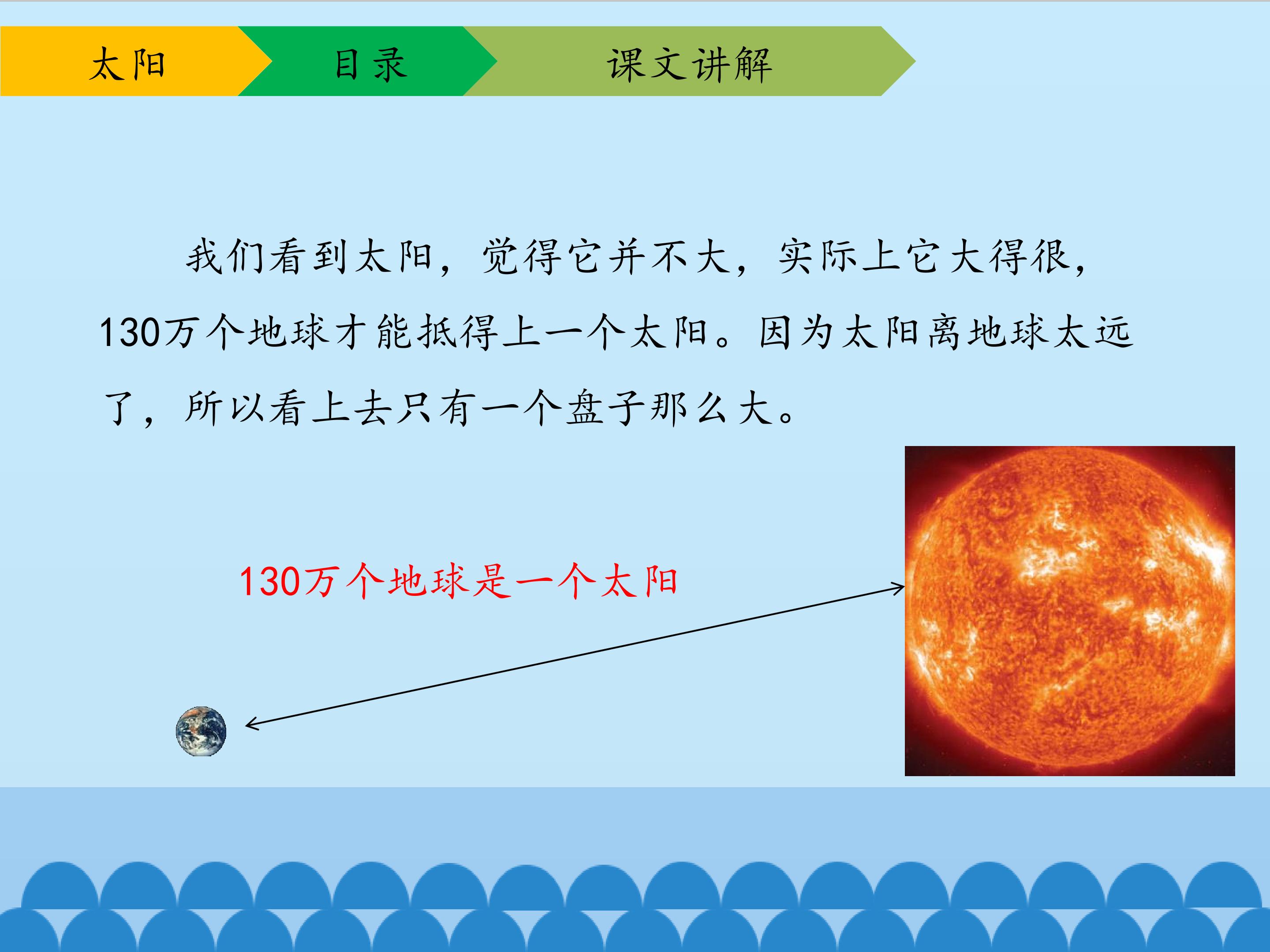 太阳

目录

课文讲解

我们看到太阳，觉得它并不大，实际上它大得很，130万个地球才能抵得上一个太阳。因为太阳离地球太远了，所以看上去只有一个盘子那么大。

130万个地球是一个太阳